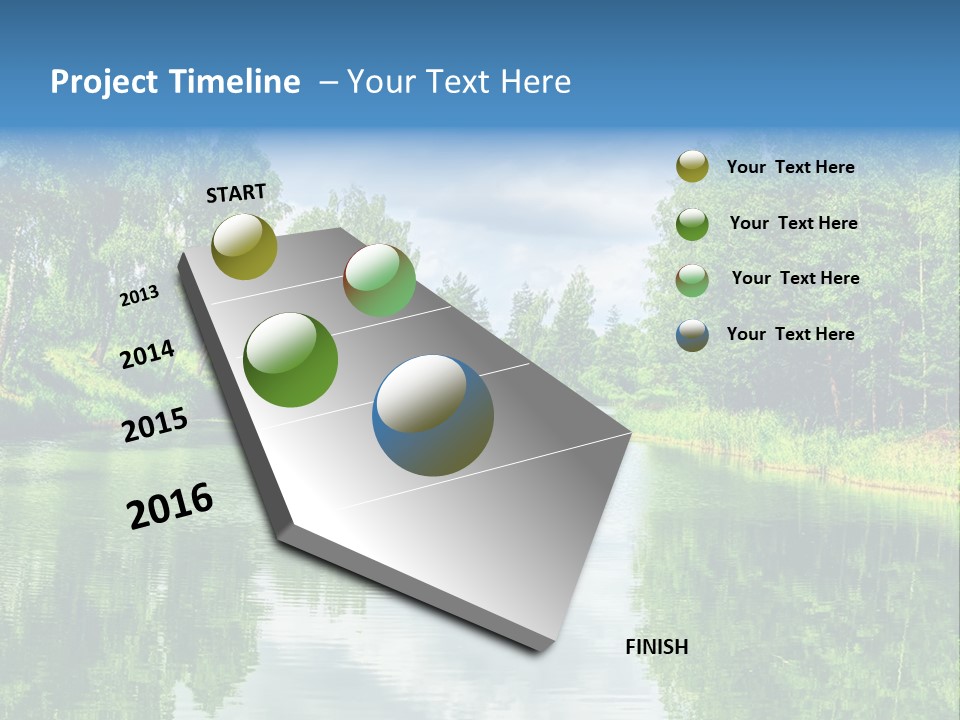 Project Timeline – Your Text Here

START

2013

2014

2015

2016

FINISH

Your Text Here

Your Text Here

Your Text Here

Your Text Here